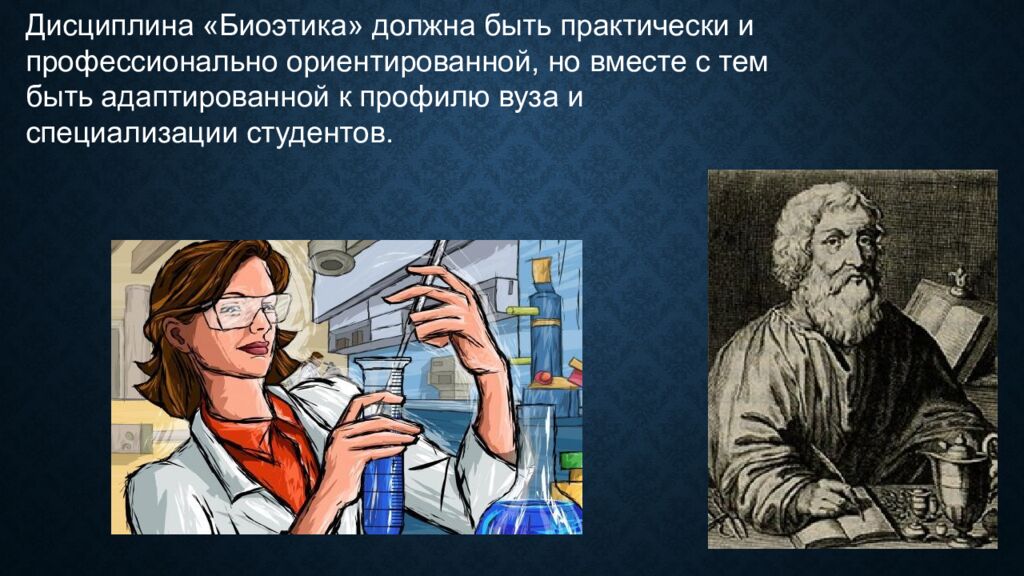 Дисциплина «Биоэтика» должна быть практически и профессионально ориентированной, но вместе с тем быть адаптированной к профилю вуза и специализации студентов.